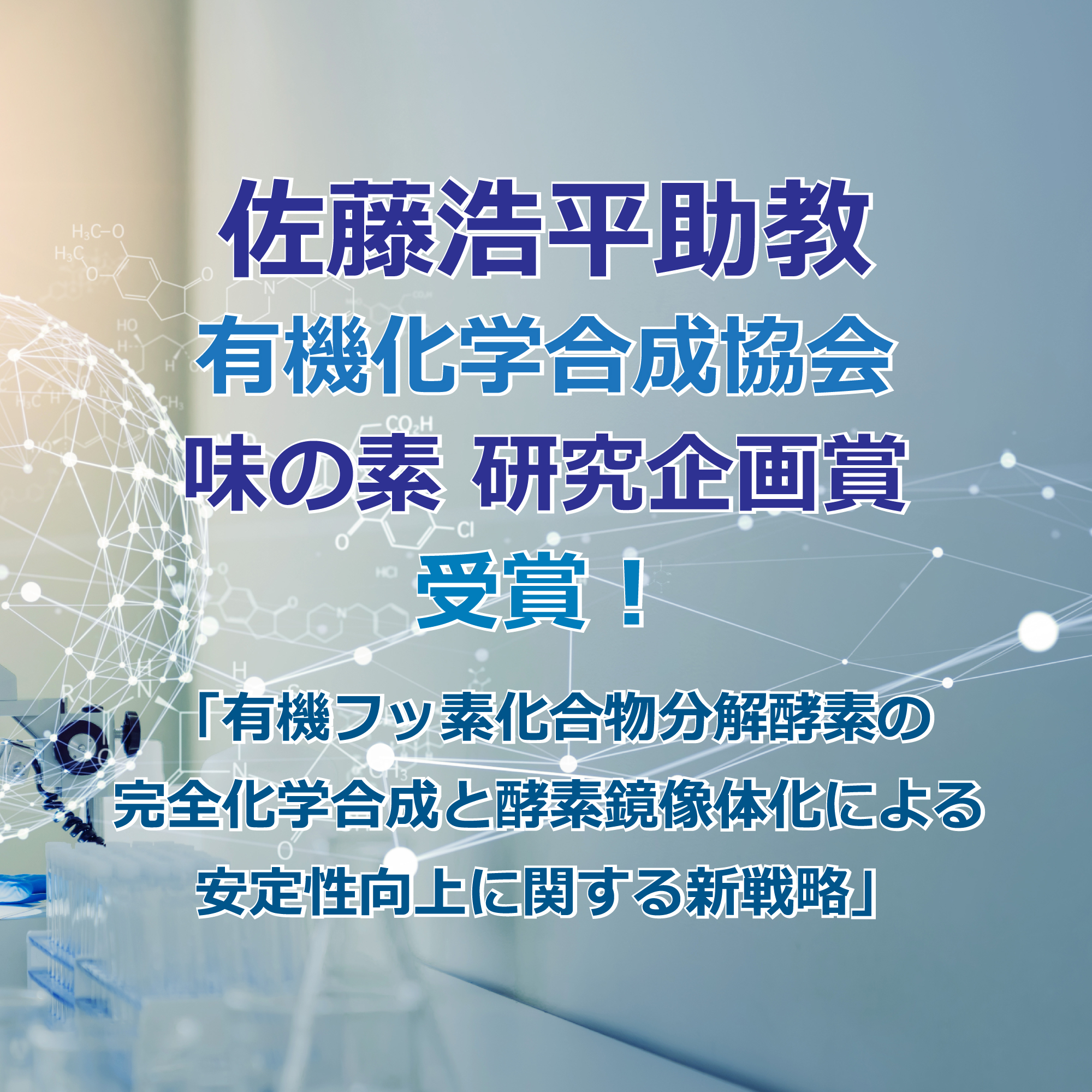 佐藤浩平助教
有機化学合成協会
味の素 研究企画賞
受賞！

「有機フッ素化合物分解酵素の完全化学合成と酵素鏡像体化による安定性向上に関する新戦略」